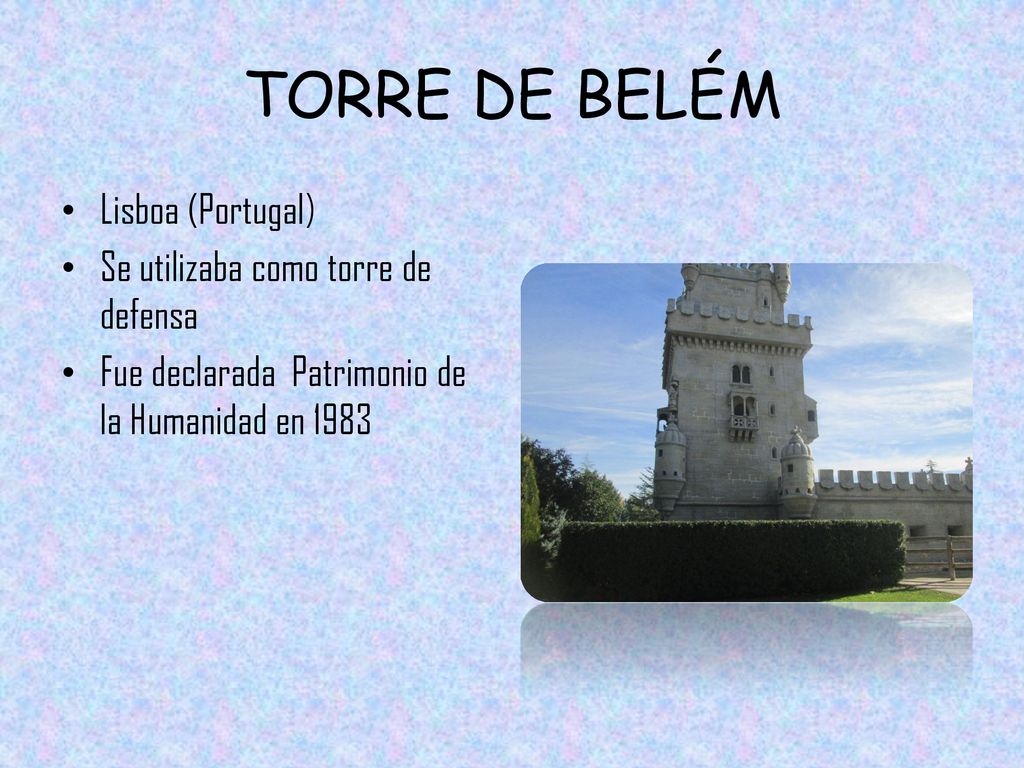 TORRE DE BELÉM

• Lisboa (Portugal)
• Se utilizaba como torre de defensa
• Fue declarada Patrimonio de la Humanidad en 1983